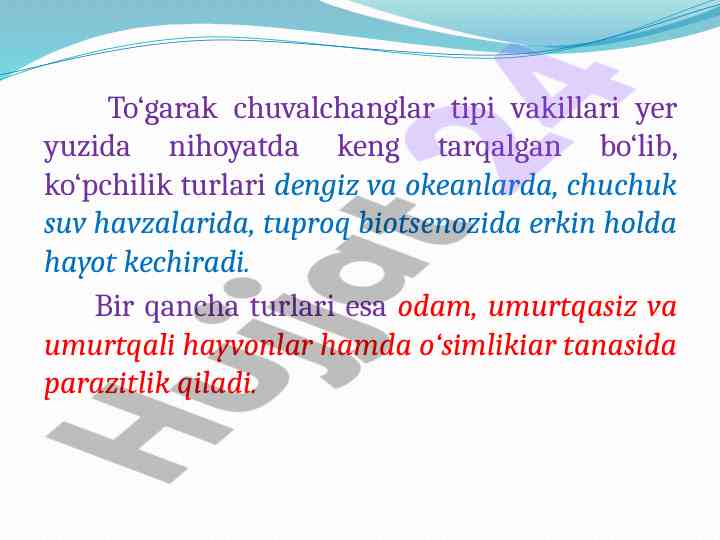 To‘garak chuvalchanglar tipi vakillari yer yuzida nihoyatda keng tarqalgan bo‘lib, ko‘pchilik turlari dengiz va okeanlarda, chuchuk suv havzalarida, tuproq biotsenozida erkin holda hayot kechiradi.

Bir qancha turlari esa odam, umurtqasiz va umurtqali hayvonlar hamda o‘simlikiar tanasida parazitlik qiladi.

Hujjat24